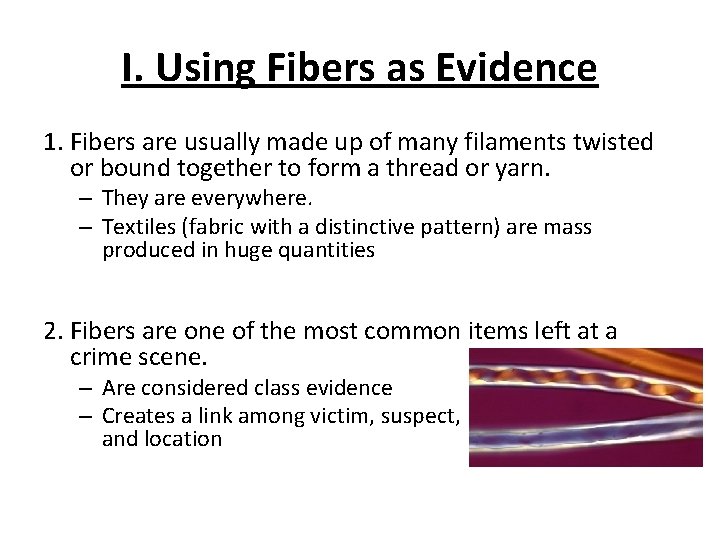 I. Using Fibers as Evidence

1. Fibers are usually made up of many filaments twisted or bound together to form a thread or yarn.
– They are everywhere.
– Textiles (fabric with a distinctive pattern) are mass produced in huge quantities

2. Fibers are one of the most common items left at a crime scene.
– Are considered class evidence
– Creates a link among victim, suspect, and location